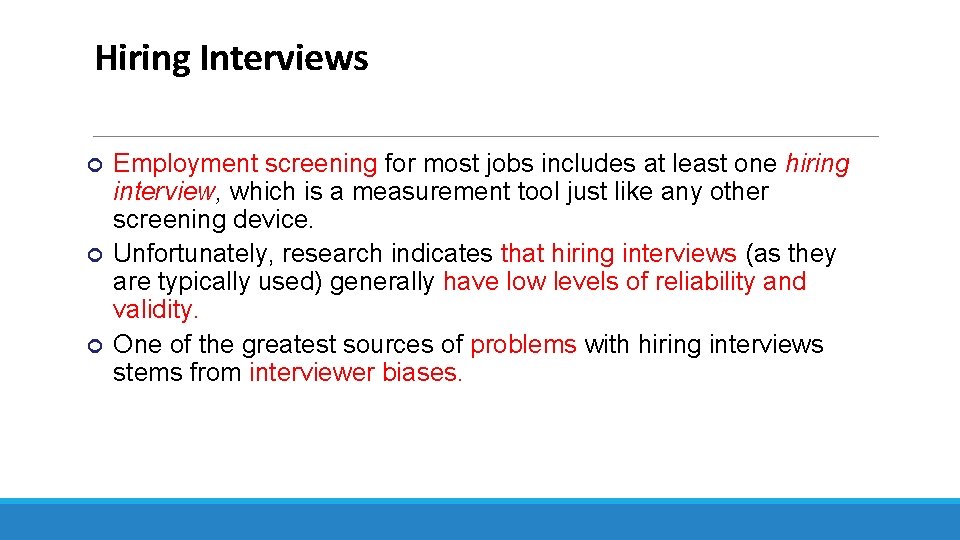 Hiring Interviews

Employment screening for most jobs includes at least one hiring interview, which is a measurement tool just like any other screening device.

Unfortunately, research indicates that hiring interviews (as they are typically used) generally have low levels of reliability and validity.

One of the greatest sources of problems with hiring interviews stems from interviewer biases.